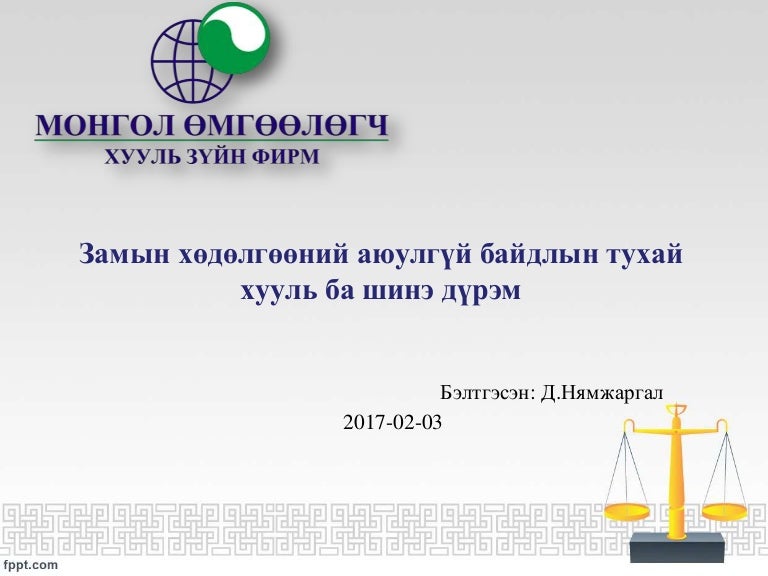 МОНГОЛ ӨМГӨӨЛӨГЧ
ХУУЛЬ ЗҮЙН ФИРМ

Замын хөдөлгөөний аюулгүй байдлын тухай хууль ба шинэ дүрэм

Бэлтгэсэн: Д.Нямжаргал
2017-02-03

fppt.com